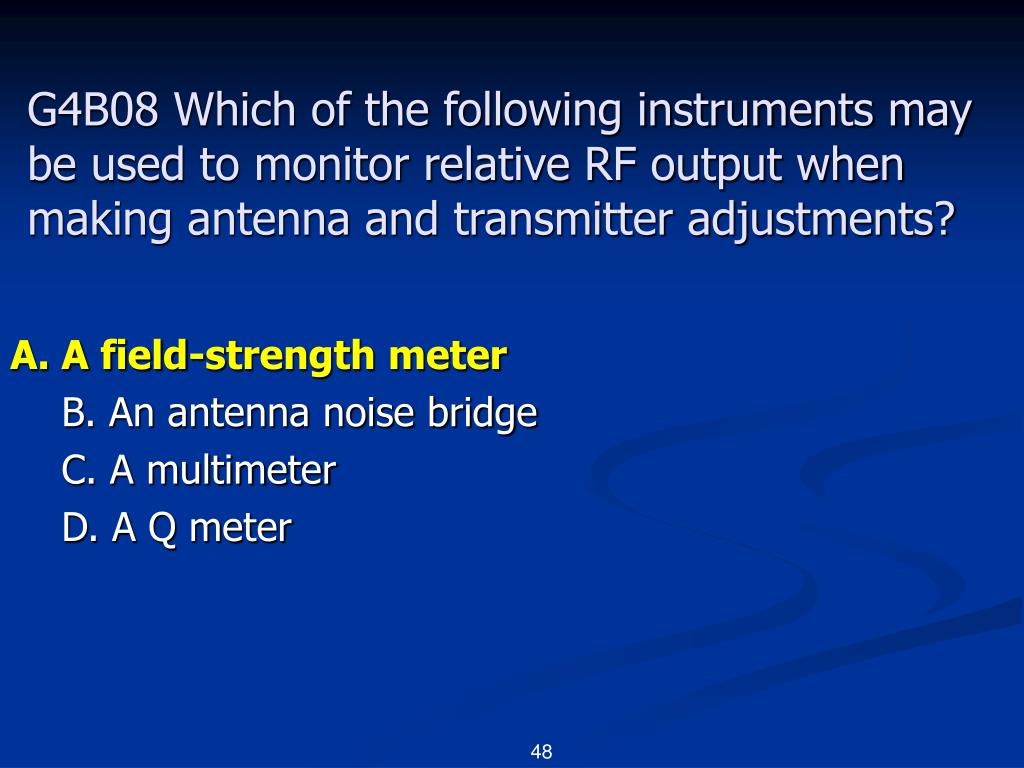 G4B08 Which of the following instruments may be used to monitor relative RF output when making antenna and transmitter adjustments?

A. A field-strength meter

B. An antenna noise bridge

C. A multimeter

D. A Q meter

48